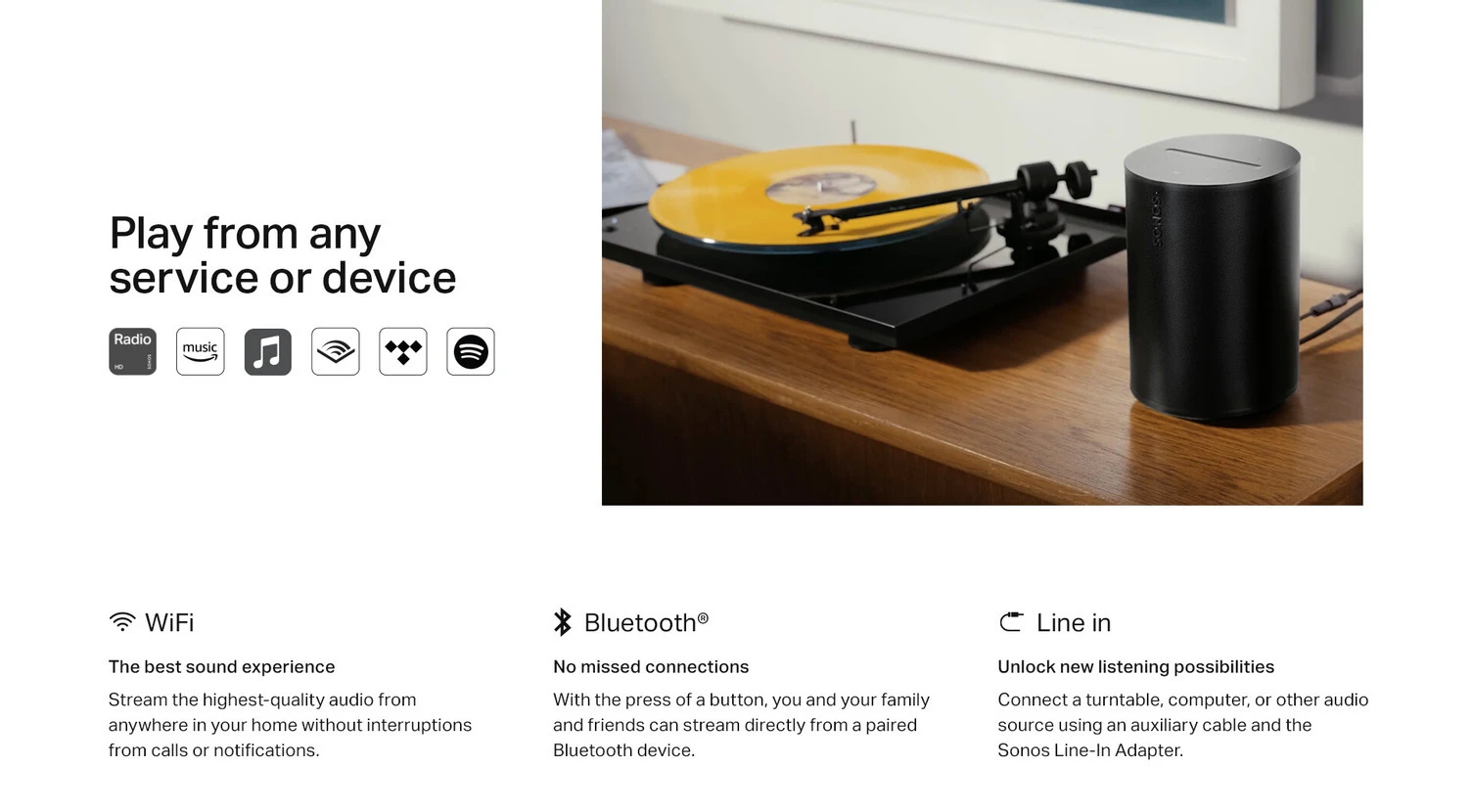 Play from any service or device

Radio HD SONOS

music

SONOS

WiFi

The best sound experience

Stream the highest-quality audio from anywhere in your home without interruptions from calls or notifications.

Bluetooth®

No missed connections

With the press of a button, you and your family and friends can stream directly from a paired Bluetooth device.

Line in

Unlock new listening possibilities

Connect a turntable, computer, or other audio source using an auxiliary cable and the Sonos Line-In Adapter.